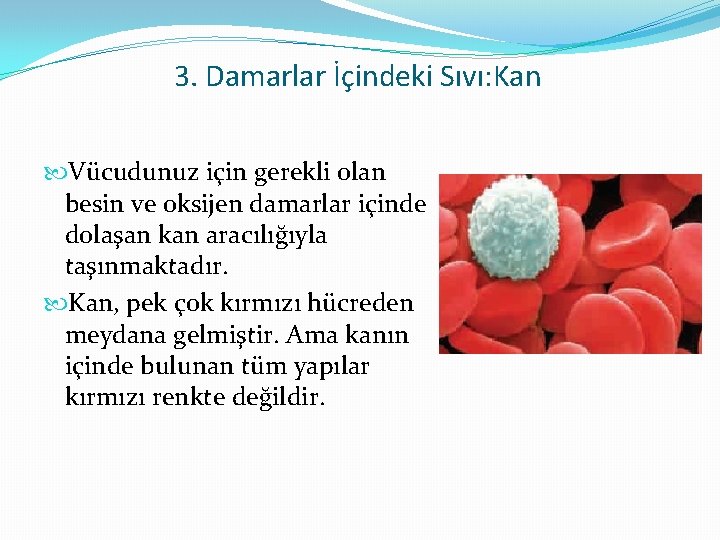 3. Damarlar İçindeki Sıvı:Kan

Vücudunuz için gerekli olan besin ve oksijen damarlar içinde dolaşan kan aracılığıyla taşınmaktadır.

Kan, pek çok kırmızı hücreden meydana gelmiştir. Ama kanın içinde bulunan tüm yapılar kırmızı renkte değildir.